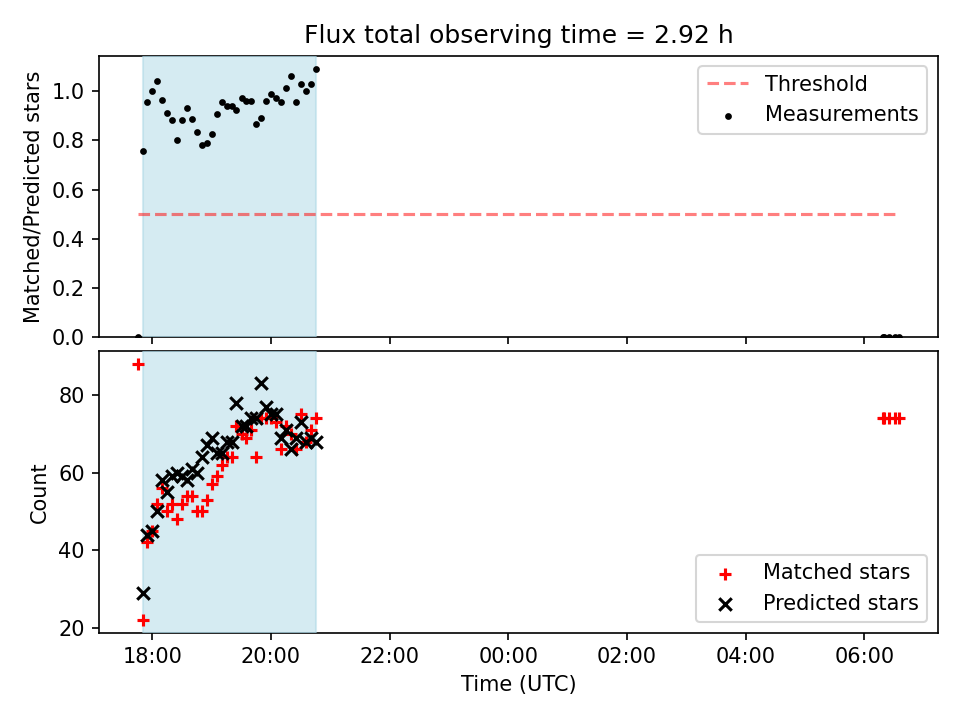 Flux total observing time = 2.92 h

Matched/Predicted stars

1.0
0.8
0.6
0.4
0.2
0.0

Threshold
Measurements

Count

80
60
40
20

Matched stars
Predicted stars

18:00
20:00
22:00
00:00
02:00
04:00
06:00

Time (UTC)